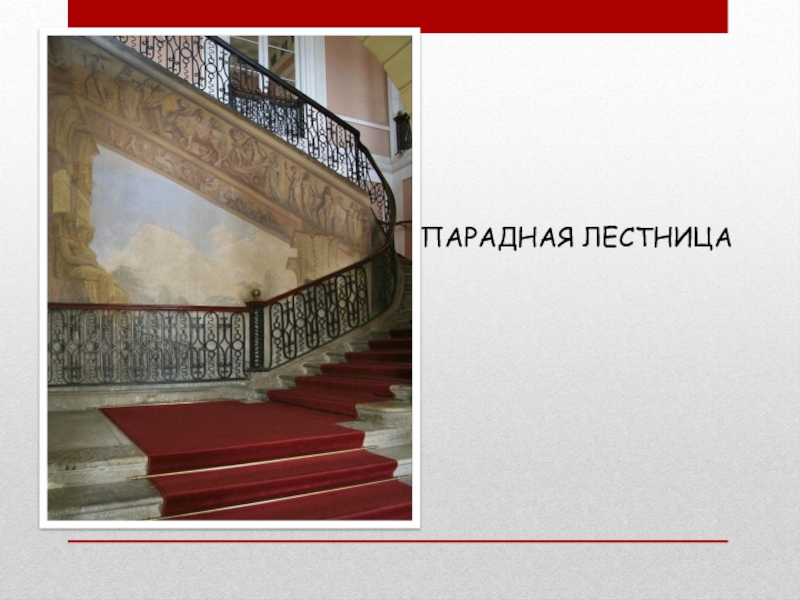 ПАРАДНАЯ ЛЕСТНИЦА